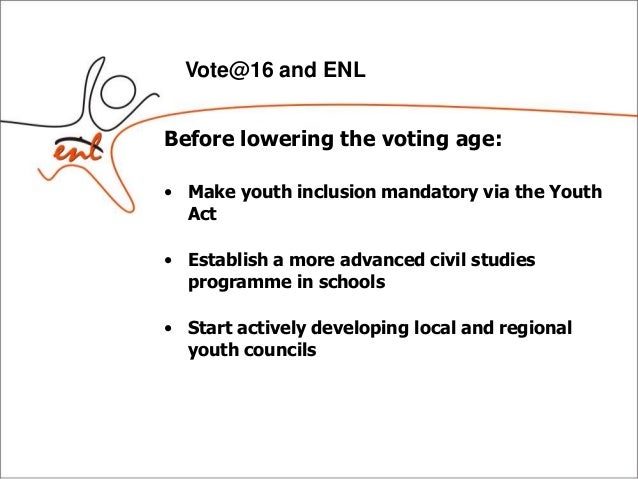 enl

Vote@16 and ENL

Before lowering the voting age:

• Make youth inclusion mandatory via the Youth Act

• Establish a more advanced civil studies programme in schools

• Start actively developing local and regional youth councils